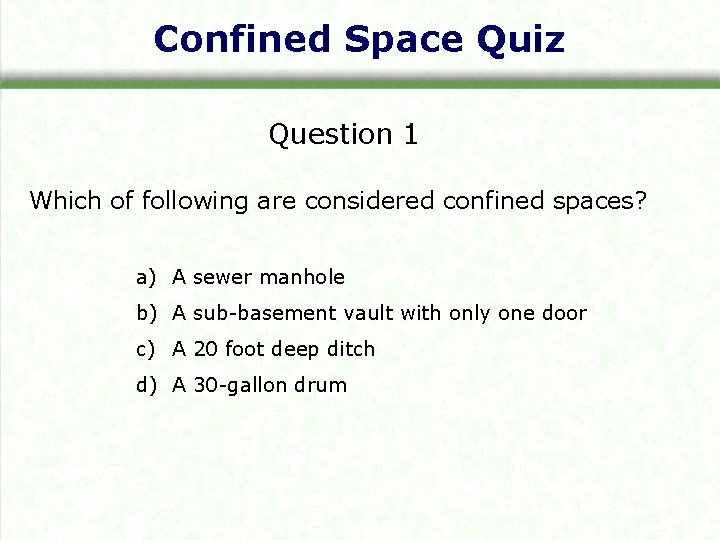 Confined Space Quiz

Question 1

Which of following are considered confined spaces?

a) A sewer manhole
b) A sub-basement vault with only one door
c) A 20 foot deep ditch
d) A 30-gallon drum